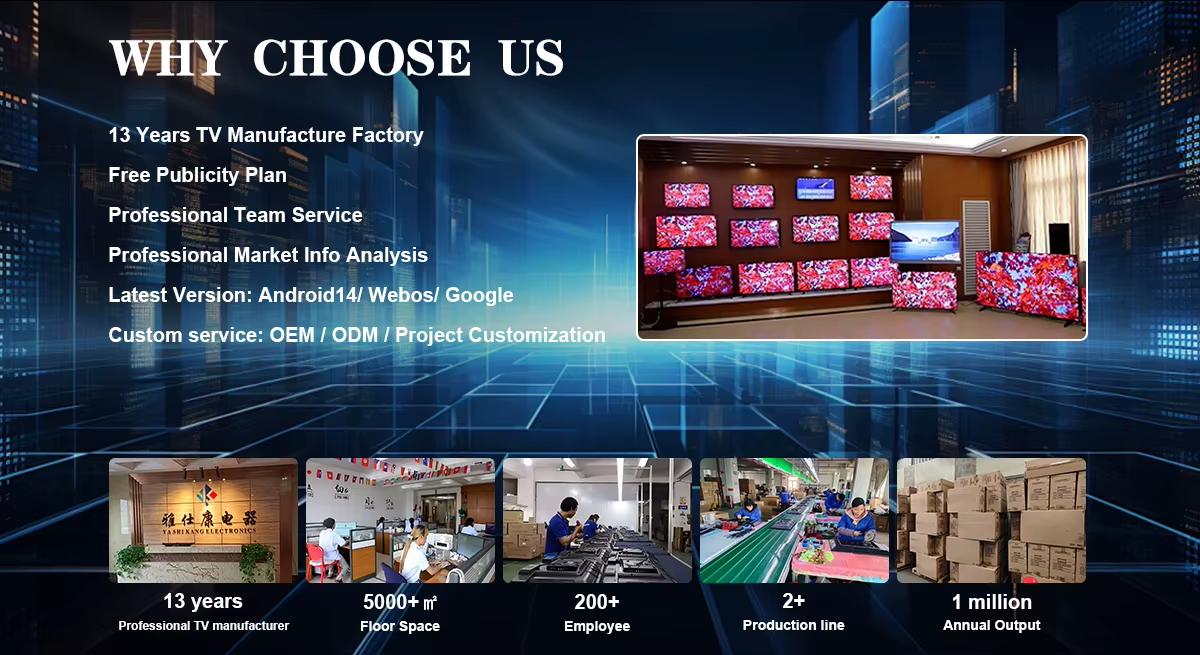 WHY CHOOSE US

13 Years TV Manufacture Factory

Free Publicity Plan

Professional Team Service

Professional Market Info Analysis

Latest Version: Android14/ Webos/ Google

Custom service: OEM / ODM / Project Customization

雅仕康电器
YASHIKANG ELECTRONICS

13 years
Professional TV manufacturer

5000+ ㎡
Floor Space

200+
Employee

2+
Production line

1 million
Annual Output